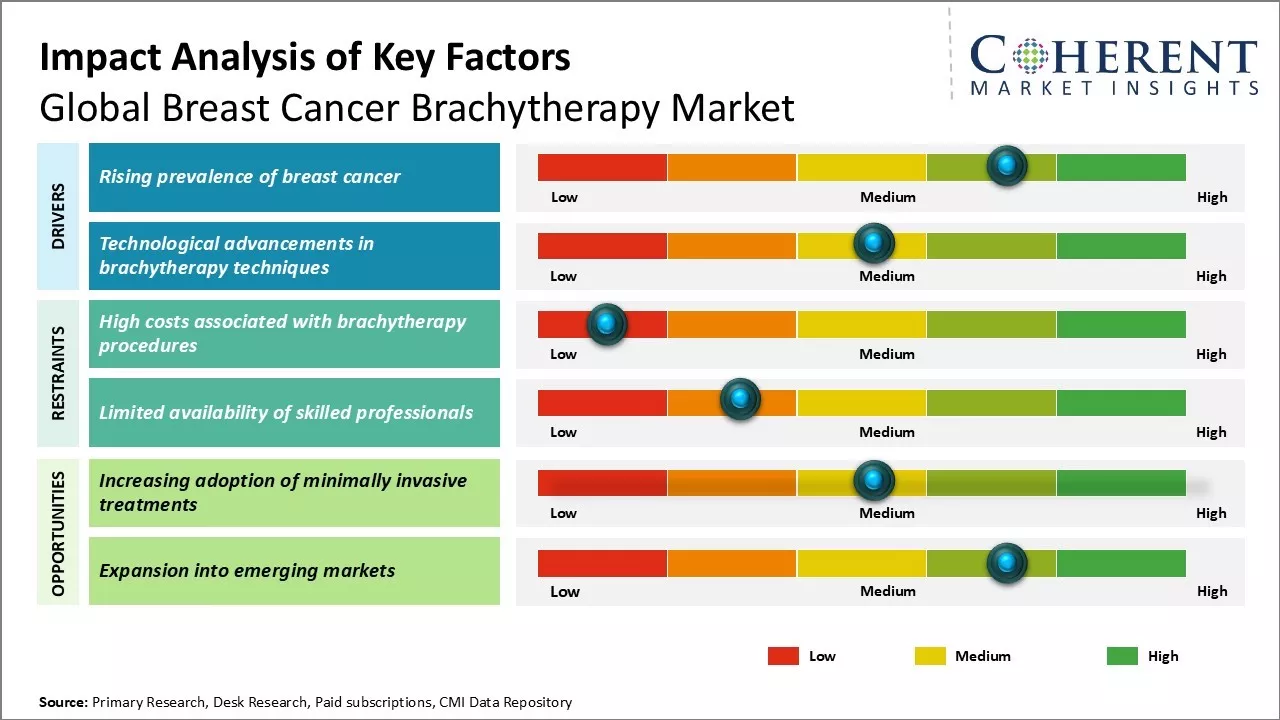 Impact Analysis of Key Factors
Global Breast Cancer Brachytherapy Market

COHERENT
MARKET INSIGHTS

DRIVERS

Rising prevalence of breast cancer
Low Medium High

Technological advancements in brachytherapy techniques
Low Medium High

RESTRAINTS

High costs associated with brachytherapy procedures
Low Medium High

Limited availability of skilled professionals
Low Medium High

OPPORTUNITIES

Increasing adoption of minimally invasive treatments
Low Medium High

Expansion into emerging markets
Low Medium High

Low Medium High

Source: Primary Research, Desk Research, Paid subscriptions, CMI Data Repository